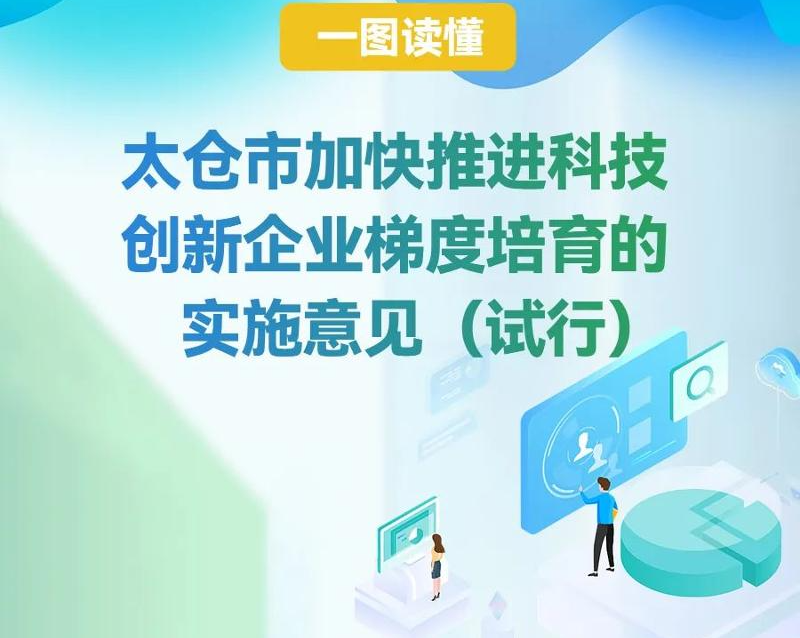 一图读懂

太仓市加快推进科技创新企业梯度培育的实施意见（试行）